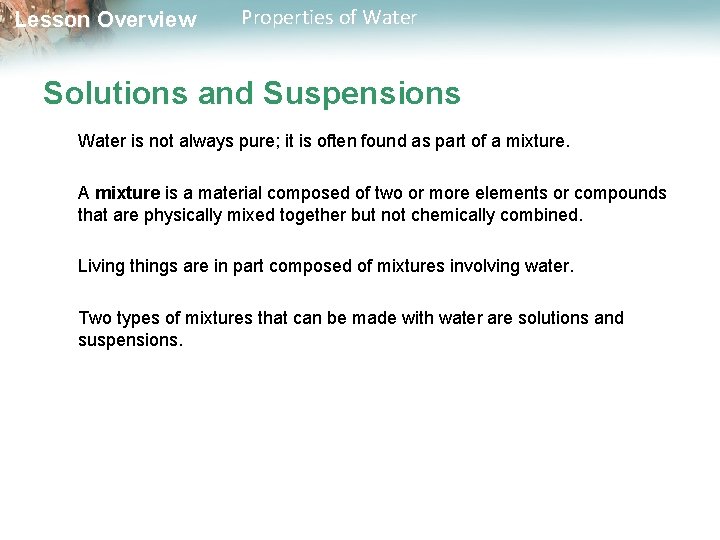 Lesson Overview Properties of Water

Solutions and Suspensions

Water is not always pure; it is often found as part of a mixture.

A mixture is a material composed of two or more elements or compounds that are physically mixed together but not chemically combined.

Living things are in part composed of mixtures involving water.

Two types of mixtures that can be made with water are solutions and suspensions.